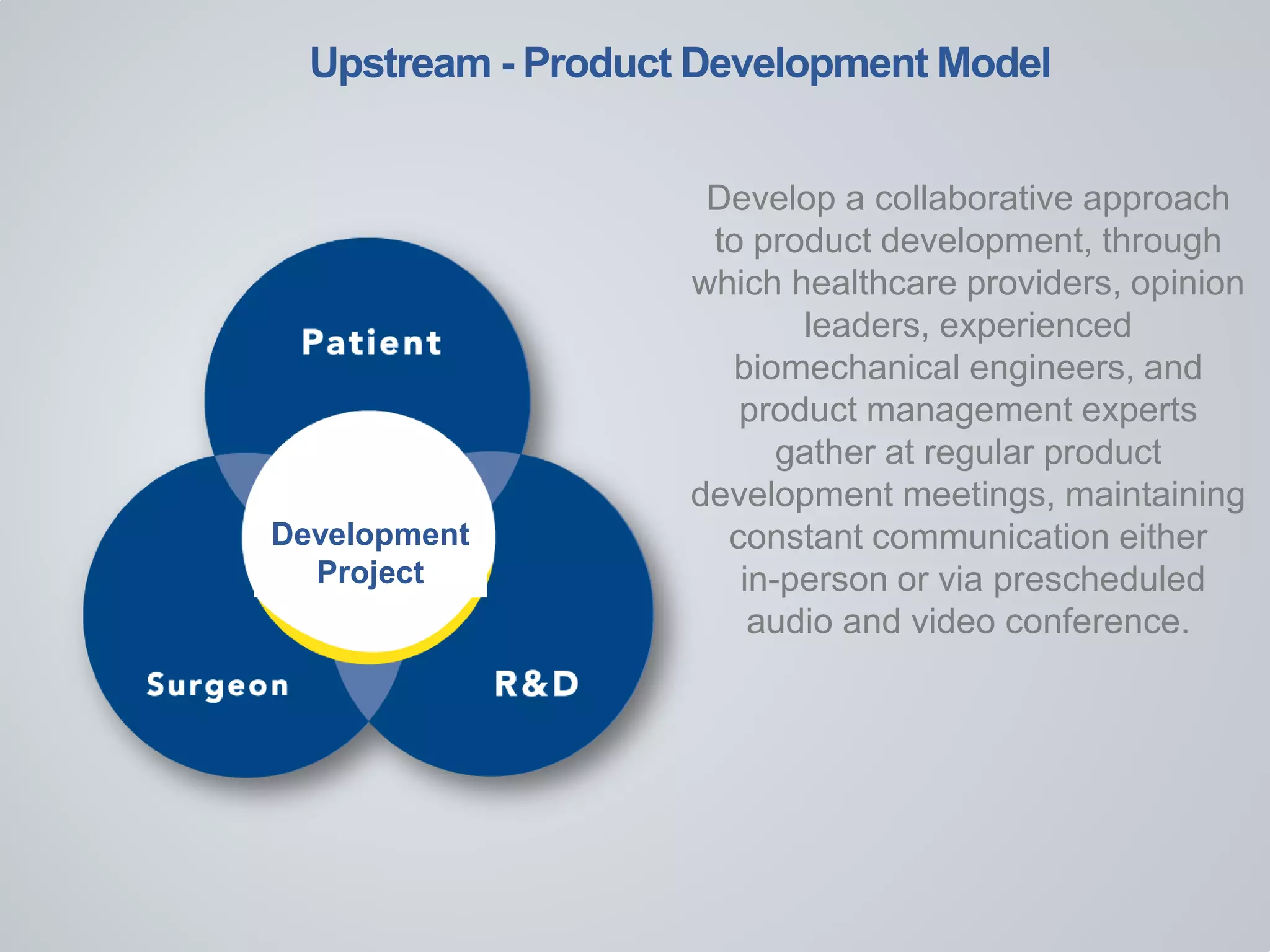 Upstream - Product Development Model

Patient

Development Project

Surgeon

R&D

Develop a collaborative approach to product development, through which healthcare providers, opinion leaders, experienced biomechanical engineers, and product management experts gather at regular product development meetings, maintaining constant communication either in-person or via prescheduled audio and video conference.